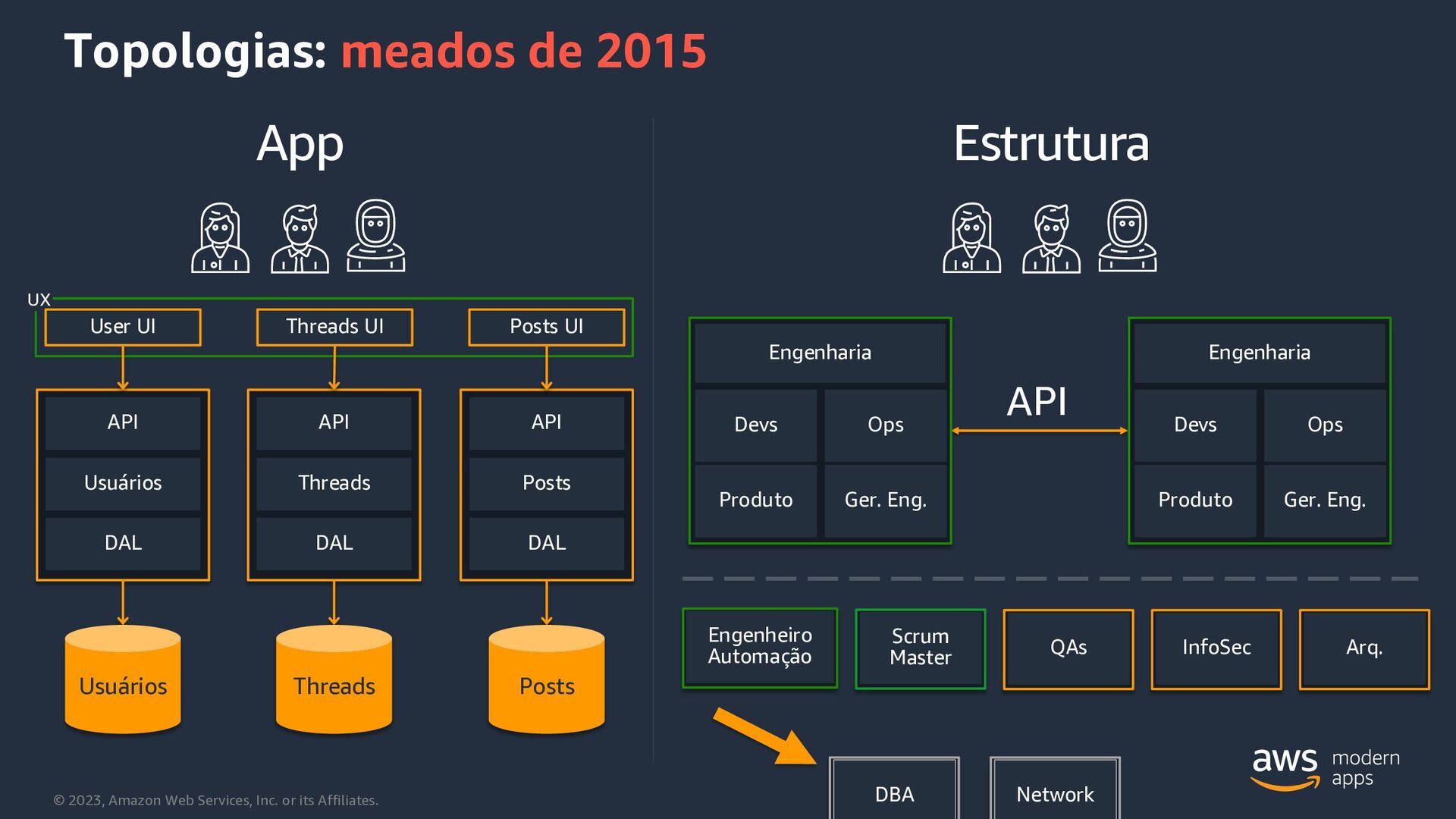 Topologias: meados de 2015

App

UX

User UI

Threads UI

Posts UI

API

Usuários

DAL

API

Threads

DAL

API

Posts

DAL

Usuários

Threads

Posts

Estrutura

Engenharia

Devs

Ops

Produto

Ger. Eng.

API

Engenharia

Devs

Ops

Produto

Ger. Eng.

Engenheiro Automação

Scrum Master

QAs

InfoSec

Arq.

DBA

Network

aws modern apps

© 2023, Amazon Web Services, Inc. or its Affiliates.